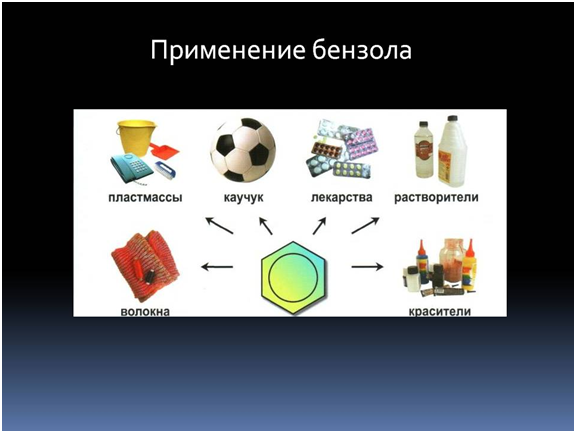 Применение бензола

пластмассы

каучук

лекарства

растворители

волокна

красители